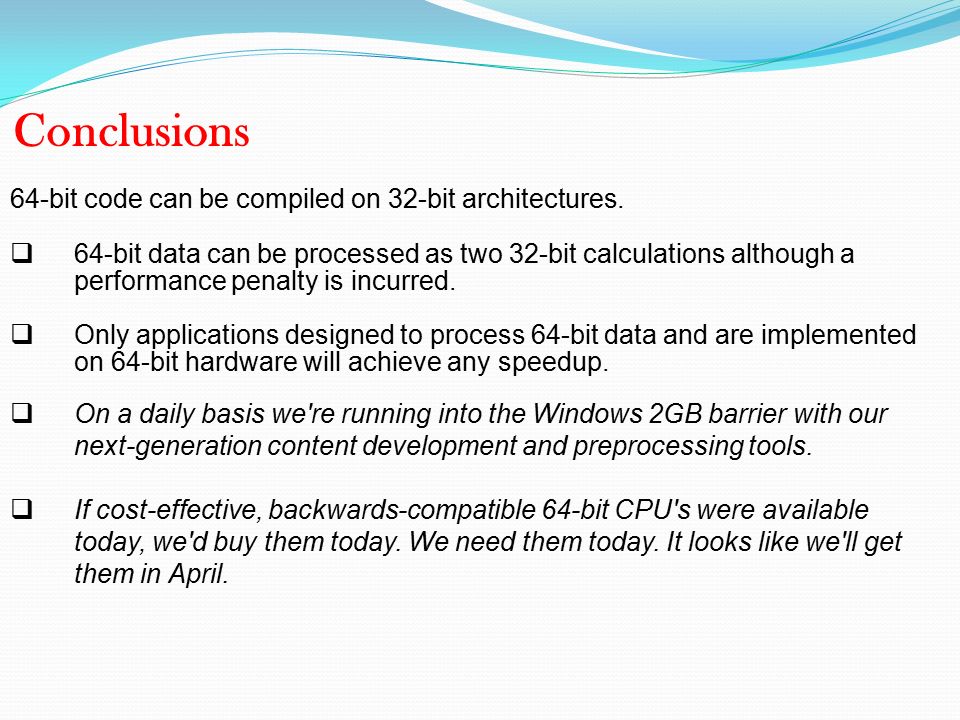 Conclusions

64-bit code can be compiled on 32-bit architectures.

❑ 64-bit data can be processed as two 32-bit calculations although a performance penalty is incurred.

❑ Only applications designed to process 64-bit data and are implemented on 64-bit hardware will achieve any speedup.

❑ On a daily basis we're running into the Windows 2GB barrier with our next-generation content development and preprocessing tools.

❑ If cost-effective, backwards-compatible 64-bit CPU's were available today, we'd buy them today. We need them today. It looks like we'll get them in April.